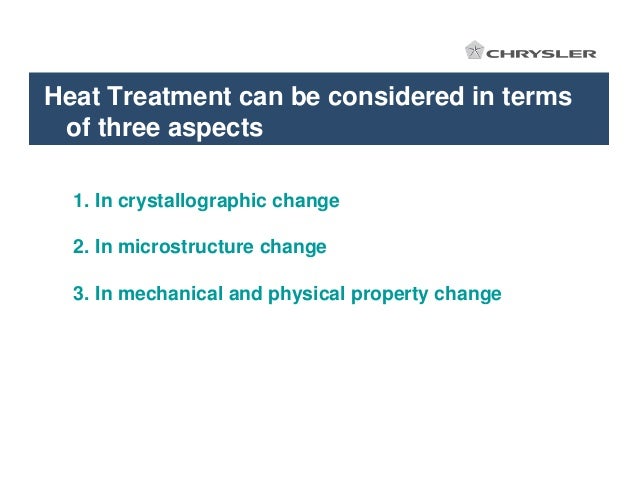 CHRYSLER

Heat Treatment can be considered in terms of three aspects

1. In crystallographic change

2. In microstructure change

3. In mechanical and physical property change